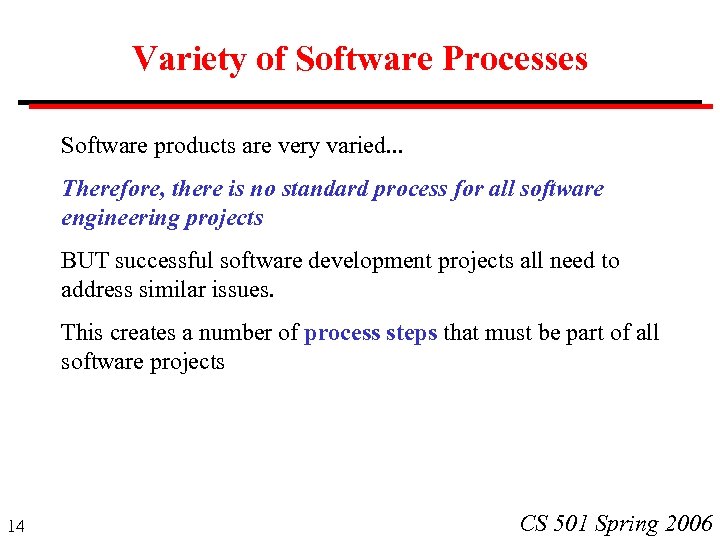 Variety of Software Processes

Software products are very varied...

Therefore, there is no standard process for all software engineering projects

BUT successful software development projects all need to address similar issues.

This creates a number of process steps that must be part of all software projects

14

CS 501 Spring 2006